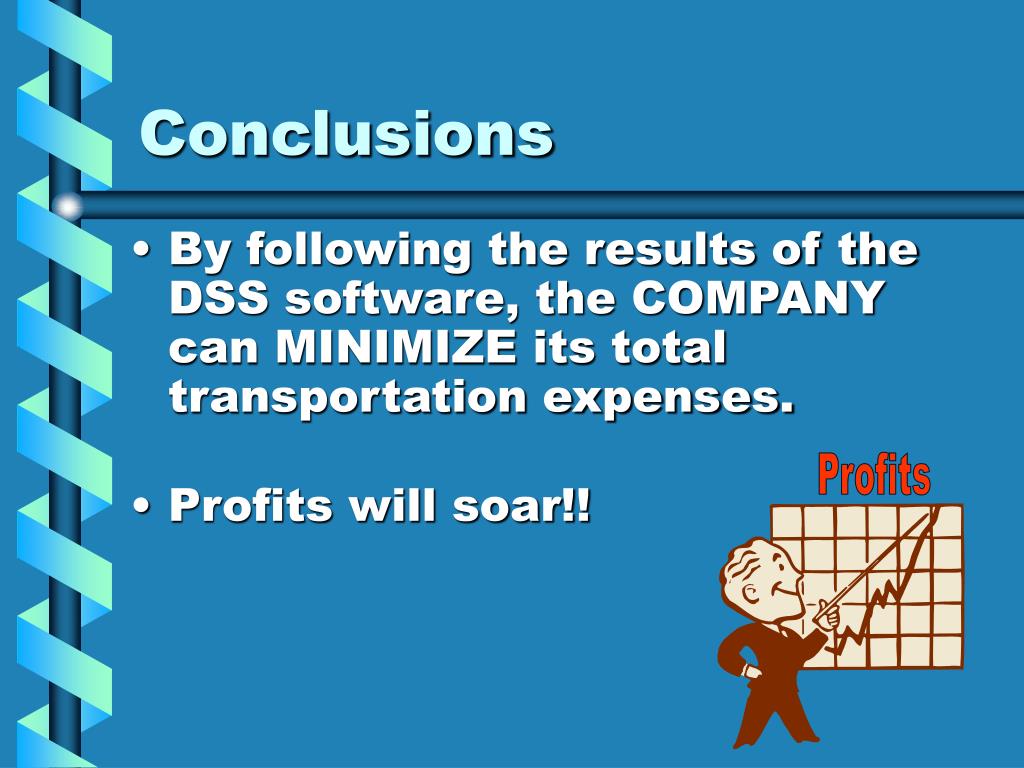 Conclusions

• By following the results of the DSS software, the COMPANY can MINIMIZE its total transportation expenses.

• Profits will soar!!

Profits